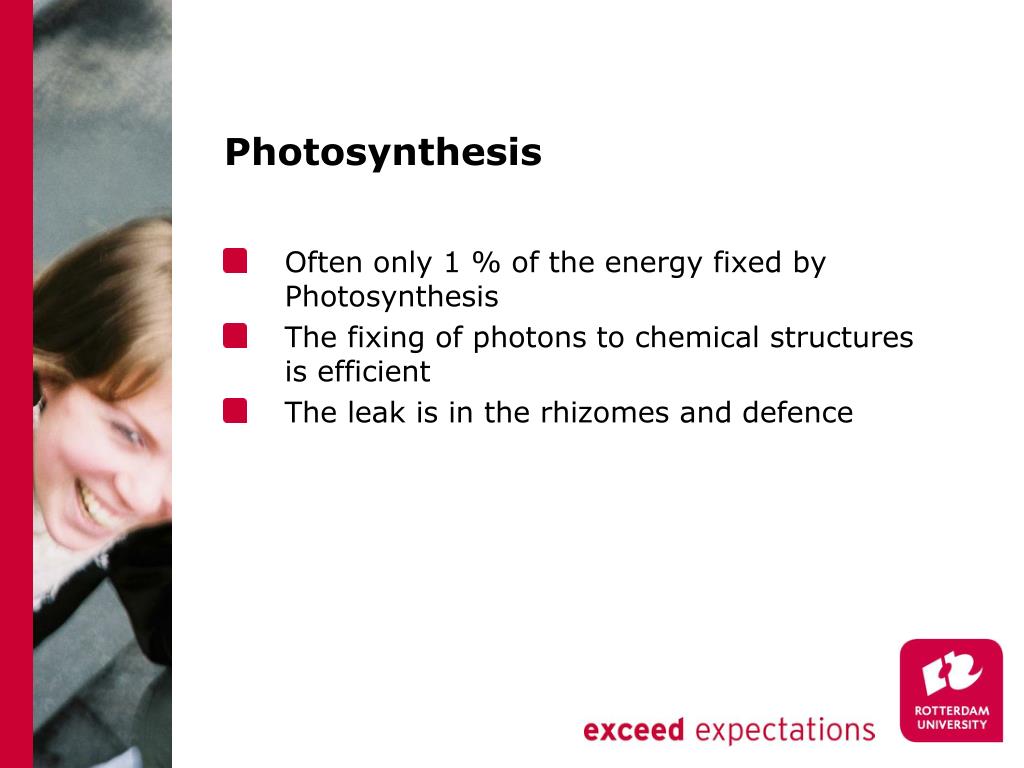 Photosynthesis

Often only 1 % of the energy fixed by Photosynthesis

The fixing of photons to chemical structures is efficient

The leak is in the rhizomes and defence

exceed expectations

ROTTERDAM UNIVERSITY